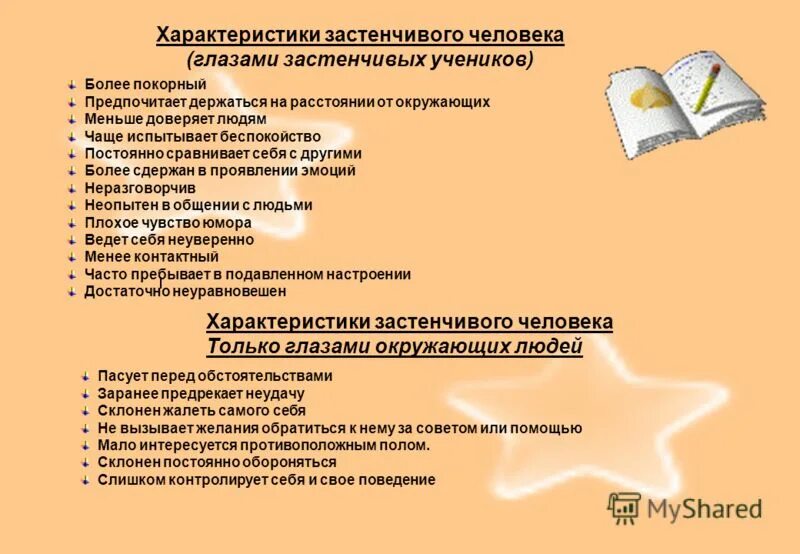 Характеристики застенчивого человека
(глазами застенчивых учеников)

Более покорный
Предпочитает держаться на расстоянии от окружающих
Меньше доверяет людям
Чаще испытывает беспокойство
Постоянно сравнивает себя с другими
Более сдержан в проявлении эмоций
Неразговорчив
Неопытен в общении с людьми
Плохое чувство юмора
Ведет себя неуверенно
Менее контактный
Часто пребывает в подавленном настроении
Достаточно неуравновешен

Характеристики застенчивого человека
Только глазами окружающих людей

Пасует перед обстоятельствами
Заранее предрекает неудачу
Склонен жалеть самого себя
Не вызывает желания обратиться к нему за советом или помощью
Мало интересуется противоположным полом.
Склонен постоянно обороняться
Слишком контролирует себя и свое поведение

MyShared